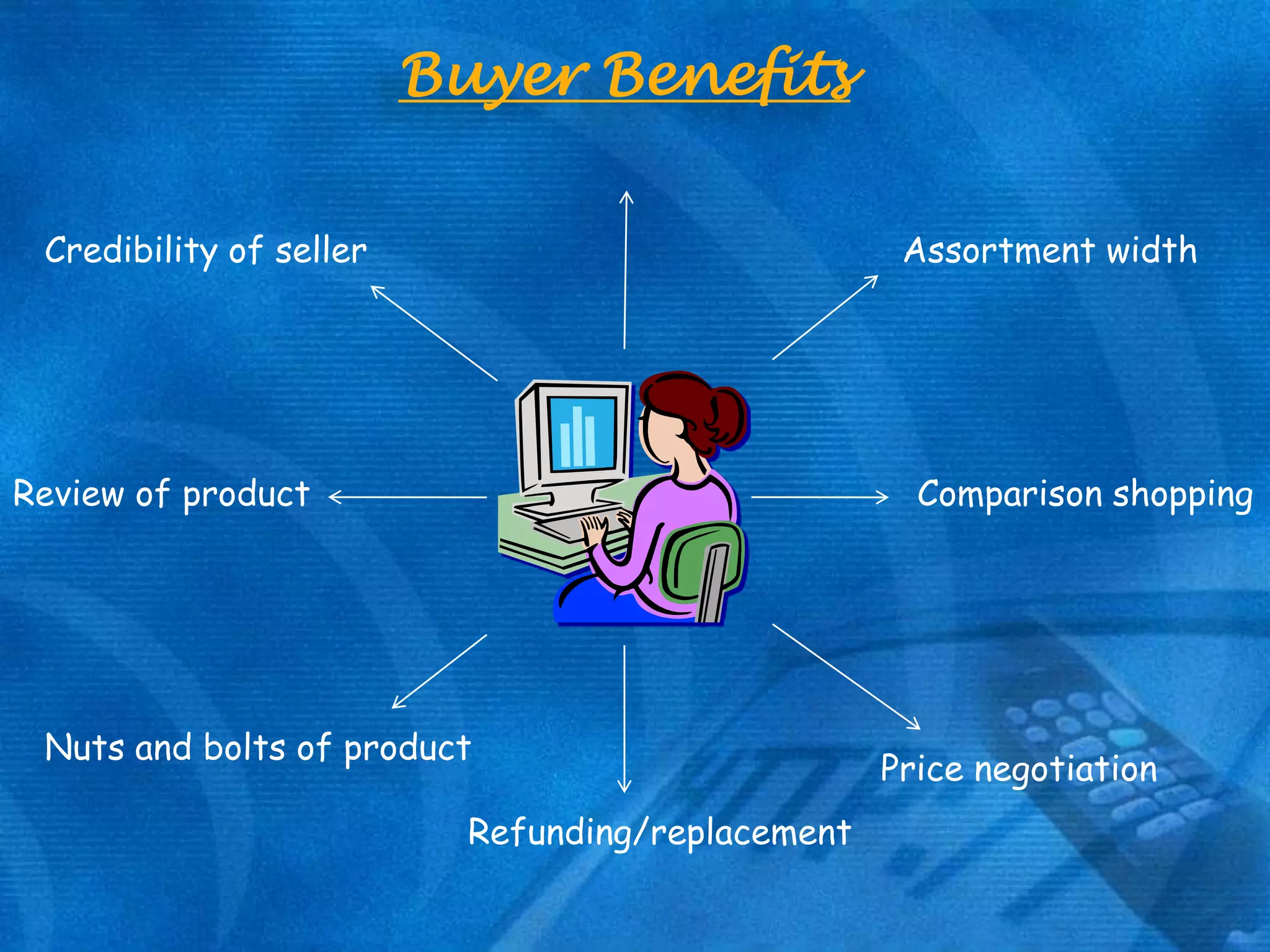 Buyer Benefits

Credibility of seller

Assortment width

Review of product

Comparison shopping

Nuts and bolts of product

Price negotiation

Refunding/replacement